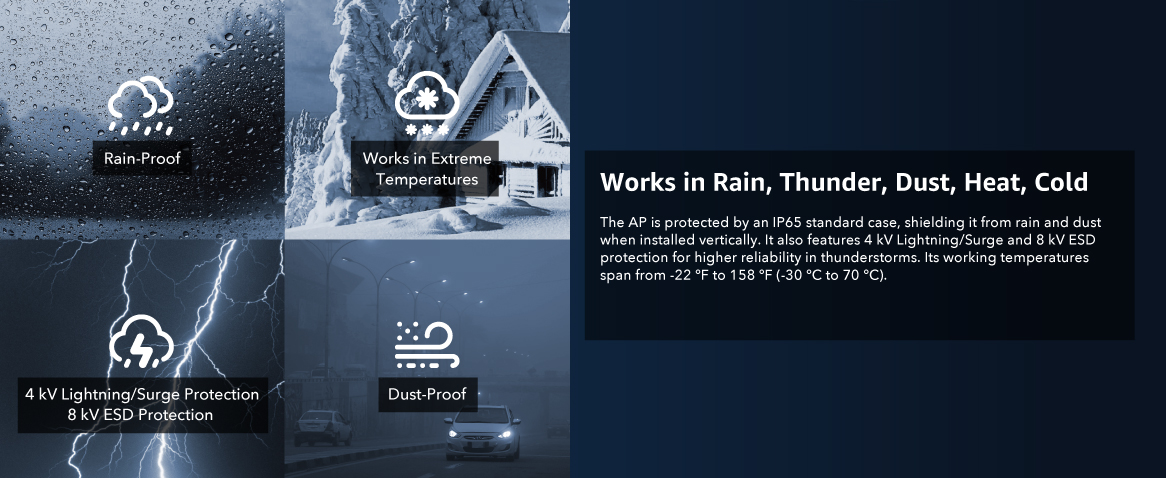 Rain-Proof

Works in Extreme Temperatures

4 kV Lightning/Surge Protection
8 kV ESD Protection

Dust-Proof

Works in Rain, Thunder, Dust, Heat, Cold

The AP is protected by an IP65 standard case, shielding it from rain and dust when installed vertically. It also features 4 kV Lightning/Surge and 8 kV ESD protection for higher reliability in thunderstorms. Its working temperatures span from -22 °F to 158 °F (-30 °C to 70 °C).